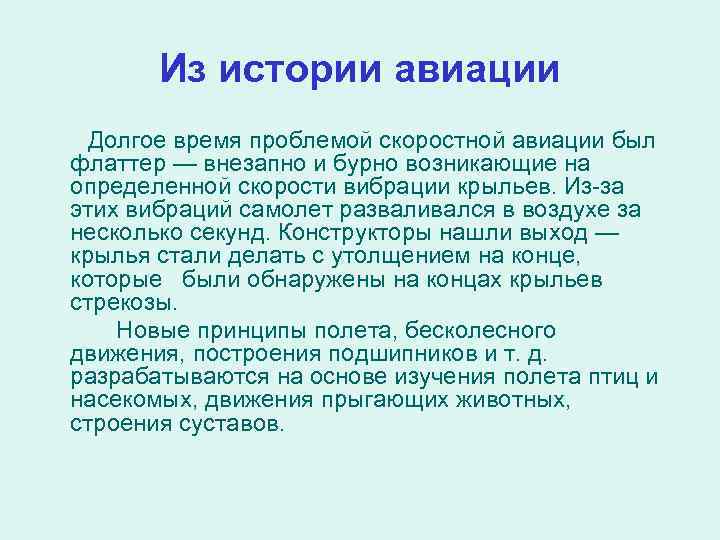 Из истории авиации

Долгое время проблемой скоростной авиации был флаттер — внезапно и бурно возникающие на определенной скорости вибрации крыльев. Из-за этих вибраций самолет разваливался в воздухе за несколько секунд. Конструкторы нашли выход — крылья стали делать с утолщением на конце, которые были обнаружены на концах крыльев стрекозы.

Новые принципы полета, бесколесного движения, построения подшипников и т. д. разрабатываются на основе изучения полета птиц и насекомых, движения прыгающих животных, строения суставов.